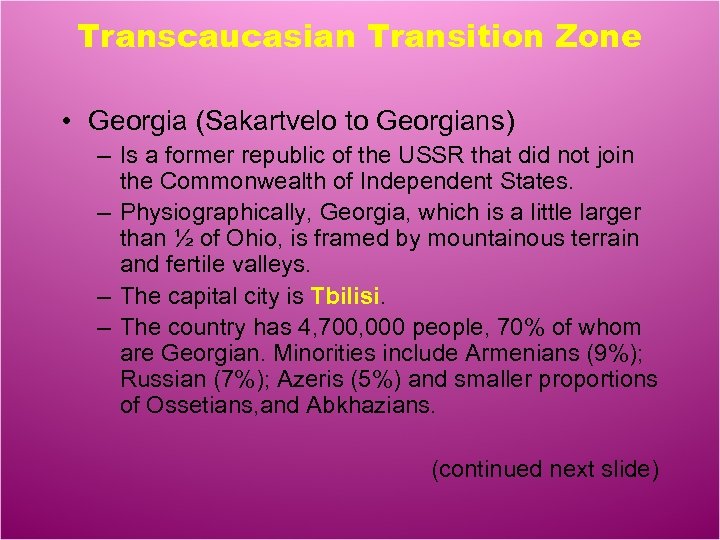 Transcaucasian Transition Zone

• Georgia (Sakartvelo to Georgians)

– Is a former republic of the USSR that did not join the Commonwealth of Independent States.

– Physiographically, Georgia, which is a little larger than ½ of Ohio, is framed by mountainous terrain and fertile valleys.

– The capital city is Tbilisi.

– The country has 4,700,000 people, 70% of whom are Georgian. Minorities include Armenians (9%); Russian (7%); Azeris (5%) and smaller proportions of Ossetians,and Abkhazians.

(continued next slide)